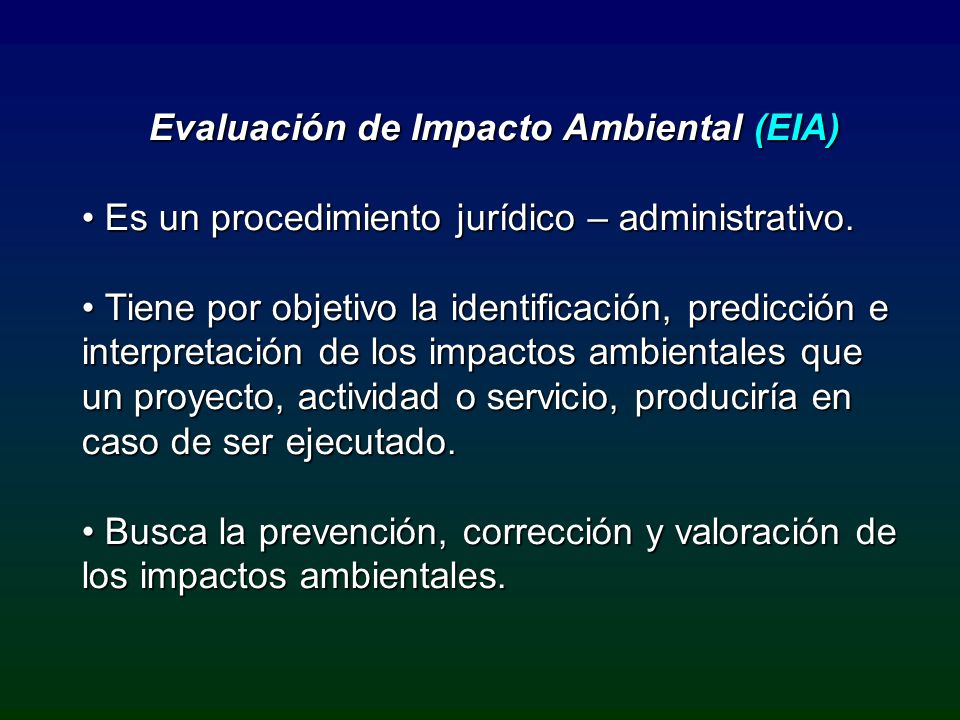 Evaluación de Impacto Ambiental (EIA)

• Es un procedimiento jurídico – administrativo.

• Tiene por objetivo la identificación, predicción e interpretación de los impactos ambientales que un proyecto, actividad o servicio, produciría en caso de ser ejecutado.

• Busca la prevención, corrección y valoración de los impactos ambientales.